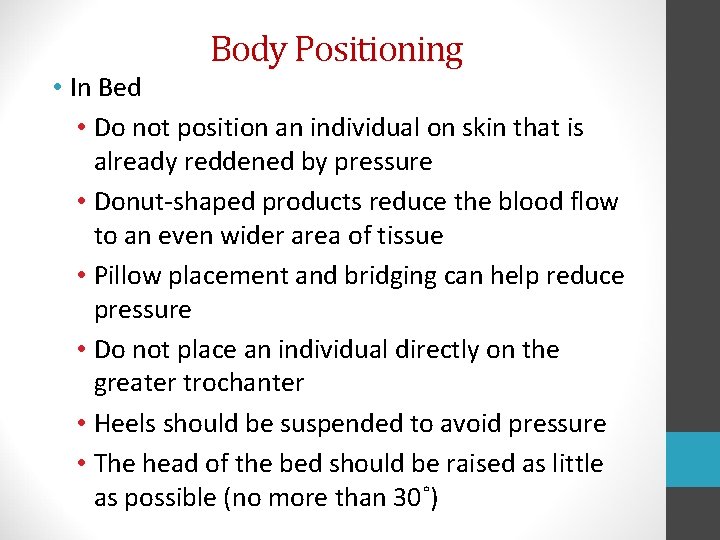 Body Positioning

• In Bed
  • Do not position an individual on skin that is already reddened by pressure
  • Donut-shaped products reduce the blood flow to an even wider area of tissue
  • Pillow placement and bridging can help reduce pressure
  • Do not place an individual directly on the greater trochanter
  • Heels should be suspended to avoid pressure
  • The head of the bed should be raised as little as possible (no more than 30˚)